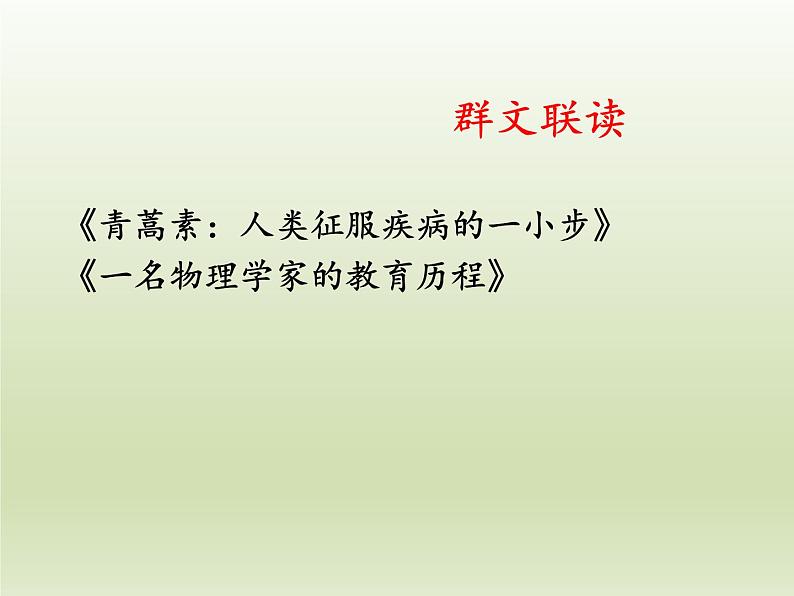 群文联读

《青蒿素：人类征服疾病的一小步》
《一名物理学家的教育历程》